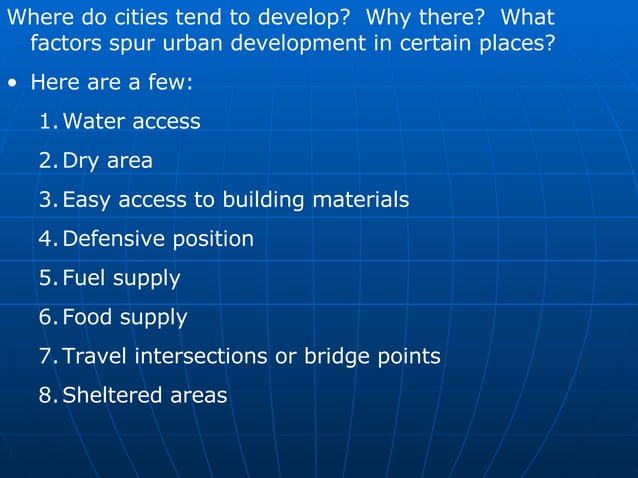 Where do cities tend to develop?  Why there?  What factors spur urban development in certain places?

• Here are a few:

1. Water access
2. Dry area
3. Easy access to building materials
4. Defensive position
5. Fuel supply
6. Food supply
7. Travel intersections or bridge points
8. Sheltered areas